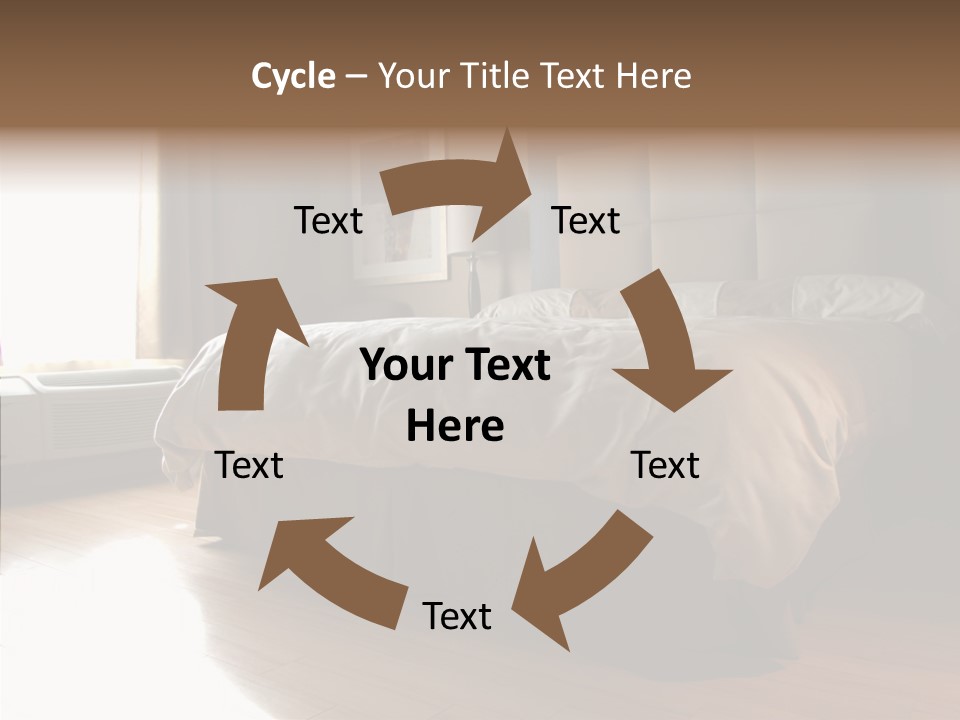 Cycle – Your Title Text Here

Text

Text

Your Text Here

Text

Text

Text